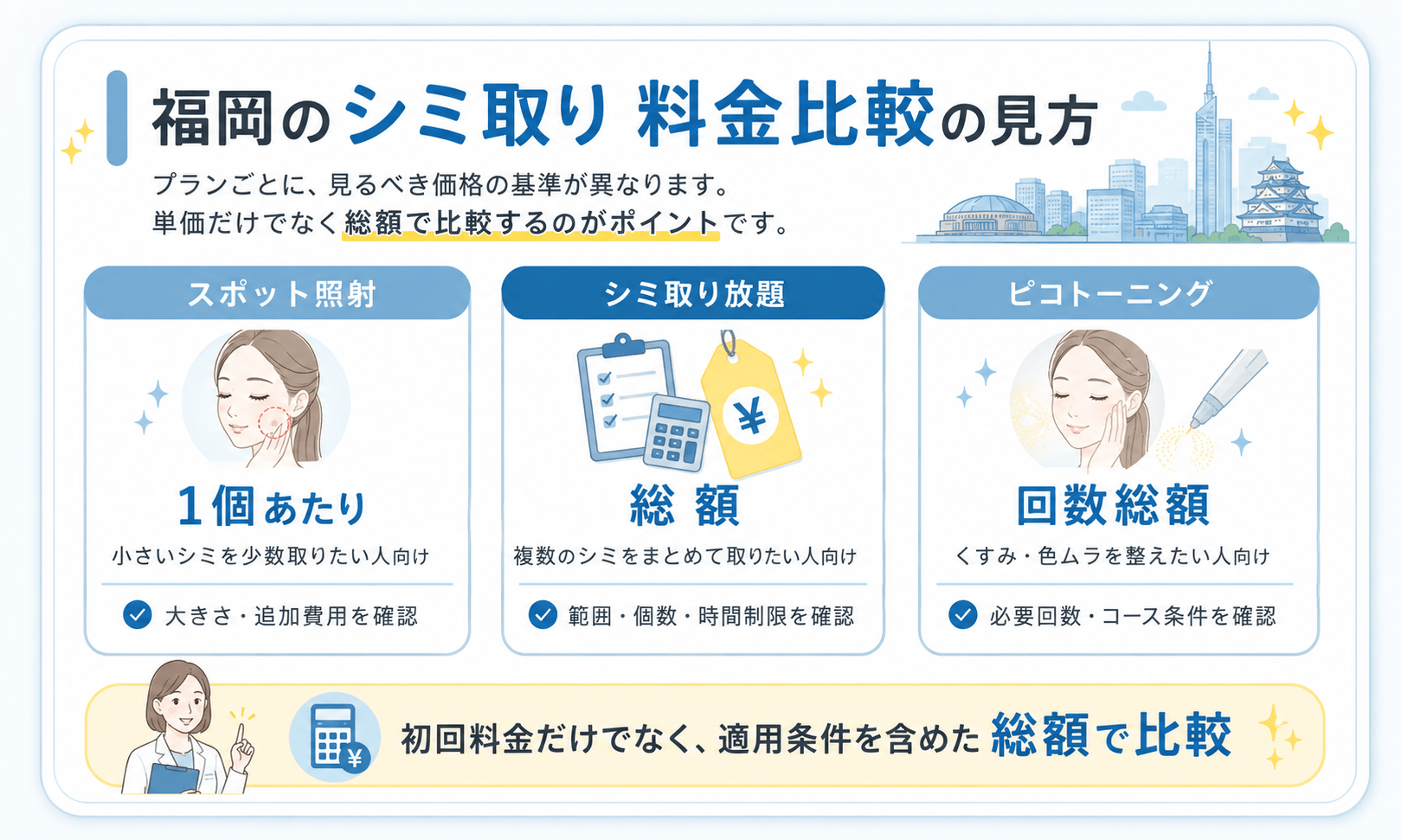 福岡のシミ取り 料金比較の見方

プランごとに、見るべき価格の基準が異なります。
単価だけでなく総額で比較するのがポイントです。

スポット照射

1個あたり

小さいシミを少数取りたい人向け

大きさ・追加費用を確認

シミ取り放題

¥

総 額

複数のシミをまとめて取りたい人向け

範囲・個数・時間制限を確認

ピコトーニング

回数総額

くすみ・色ムラを整えたい人向け

必要回数・コース条件を確認

¥

初回料金だけでなく、適用条件を含めた 総額で比較